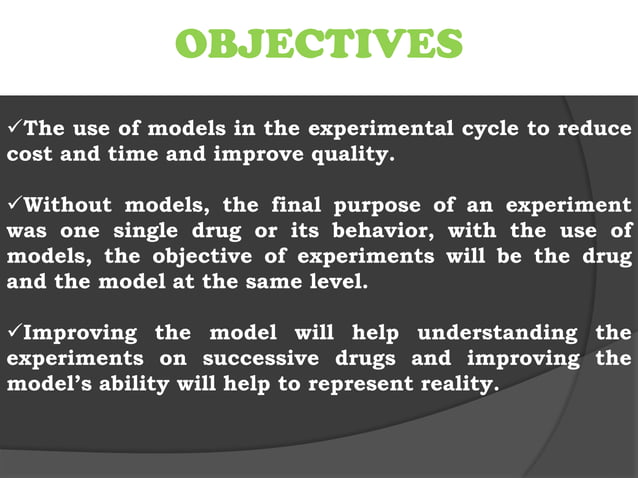 OBJECTIVES

✓The use of models in the experimental cycle to reduce cost and time and improve quality.

✓Without models, the final purpose of an experiment was one single drug or its behavior, with the use of models, the objective of experiments will be the drug and the model at the same level.

✓Improving the model will help understanding the experiments on successive drugs and improving the model's ability will help to represent reality.